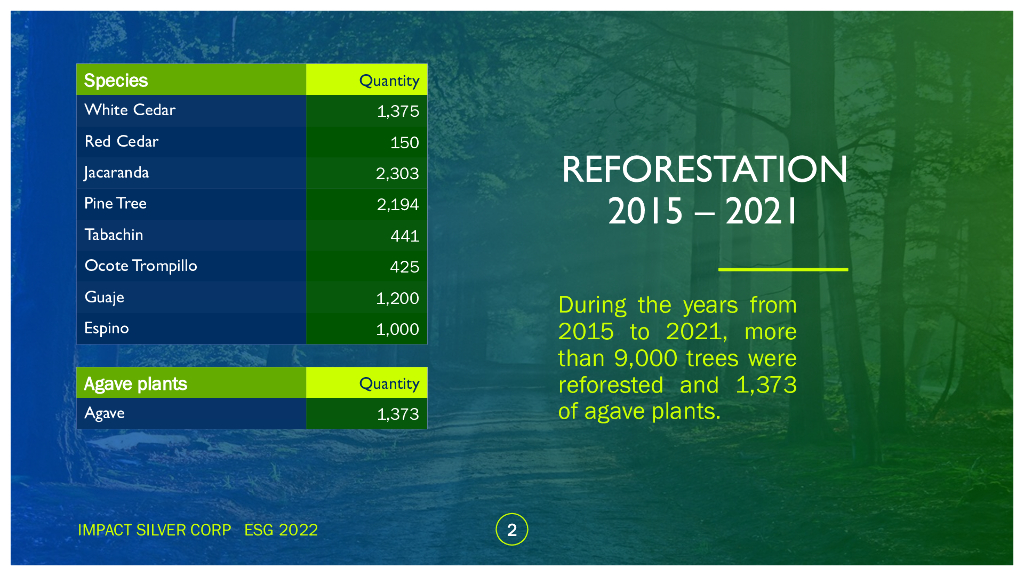 | Species | Quantity |
|---|---|
| White Cedar | 1,375 |
| Red Cedar | 150 |
| Jacaranda | 2,303 |
| Pine Tree | 2,194 |
| Tabachin | 441 |
| Ocote Trompillo | 425 |
| Guaje | 1,200 |
| Espino | 1,000 |

| Agave plants | Quantity |
|---|---|
| Agave | 1,373 |

REFORESTATION
2015 – 2021

During the years from 2015 to 2021, more than 9,000 trees were reforested and 1,373 of agave plants.

IMPACT SILVER CORP ESG 2022

2